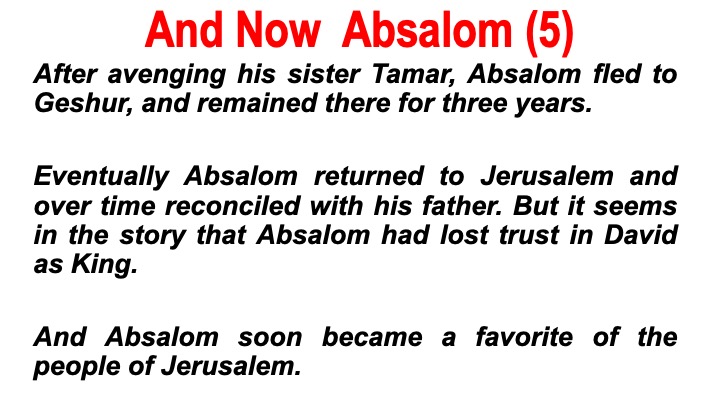 And Now Absalom (5)

After avenging his sister Tamar, Absalom fled to Geshur, and remained there for three years.

Eventually Absalom returned to Jerusalem and over time reconciled with his father. But it seems in the story that Absalom had lost trust in David as King.

And Absalom soon became a favorite of the people of Jerusalem.